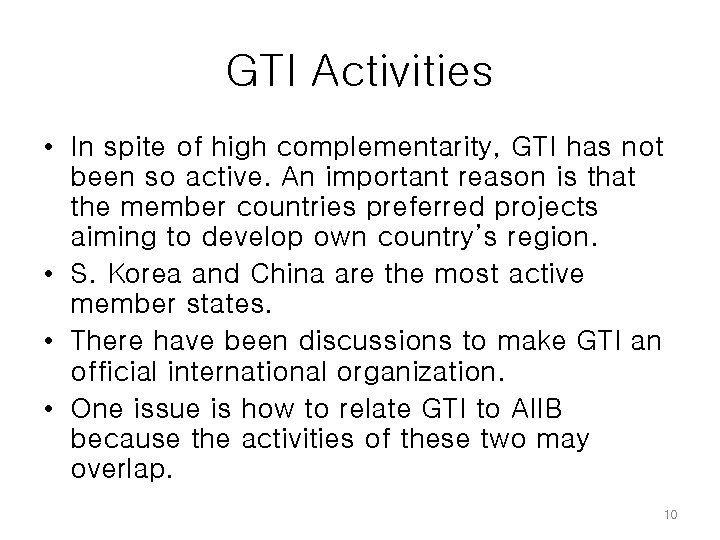 GTI Activities

• In spite of high complementarity, GTI has not been so active. An important reason is that the member countries preferred projects aiming to develop own country's region.
• S. Korea and China are the most active member states.
• There have been discussions to make GTI an official international organization.
• One issue is how to relate GTI to AIIB because the activities of these two may overlap.

10